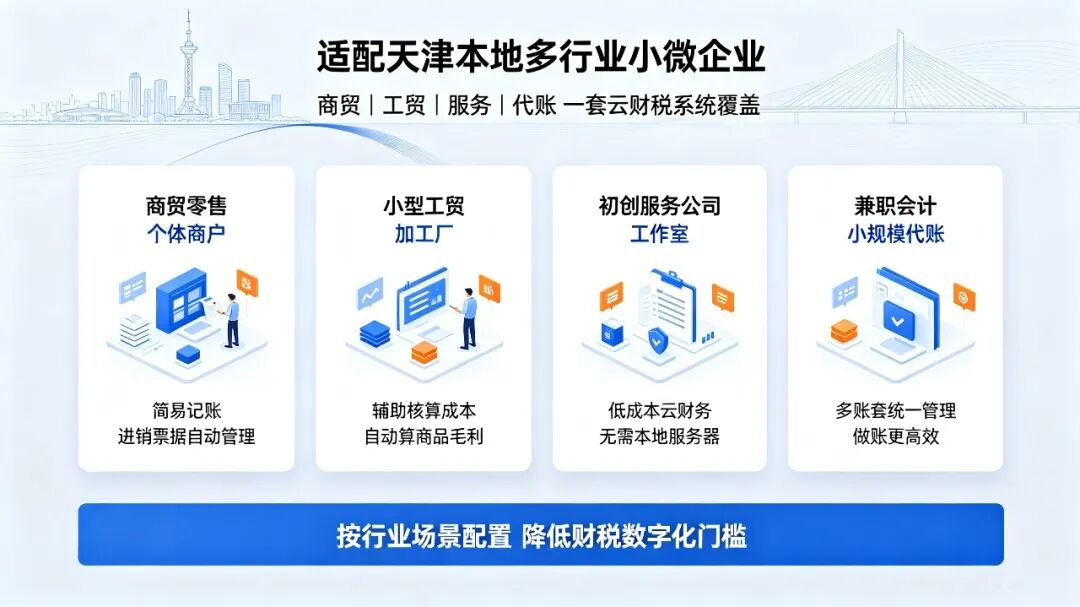 适配天津本地多行业小微企业

商贸 | 工贸 | 服务 | 代账 一套云财税系统覆盖

商贸零售
个体商户

简易记账
进销票据自动管理

小型工贸
加工厂

辅助核算成本
自动算商品毛利

初创服务公司
工作室

低成本云财务
无需本地服务器

兼职会计
小规模代账

多账套统一管理
做账更高效

按行业场景配置 降低财税数字化门槛